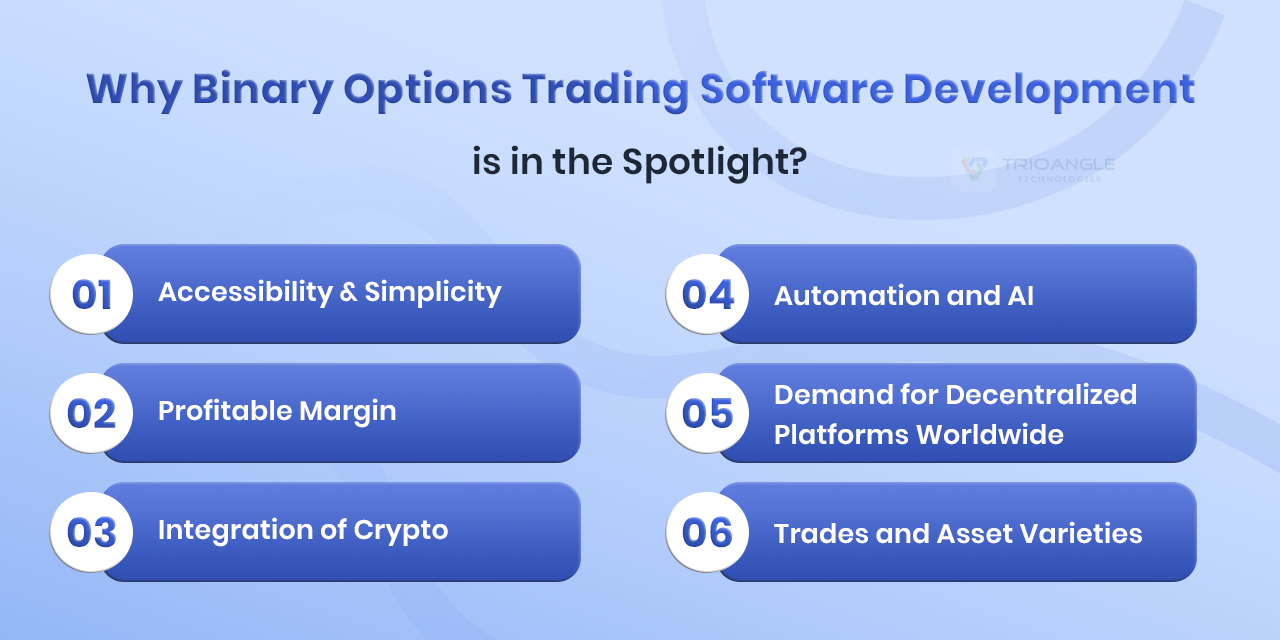 Why Binary Options Trading Software Development is in the Spotlight?

TRIOANGLE TECHNOLOGIES

01 Accessibility & Simplicity

02 Profitable Margin

03 Integration of Crypto

04 Automation and AI

05 Demand for Decentralized Platforms Worldwide

06 Trades and Asset Varieties